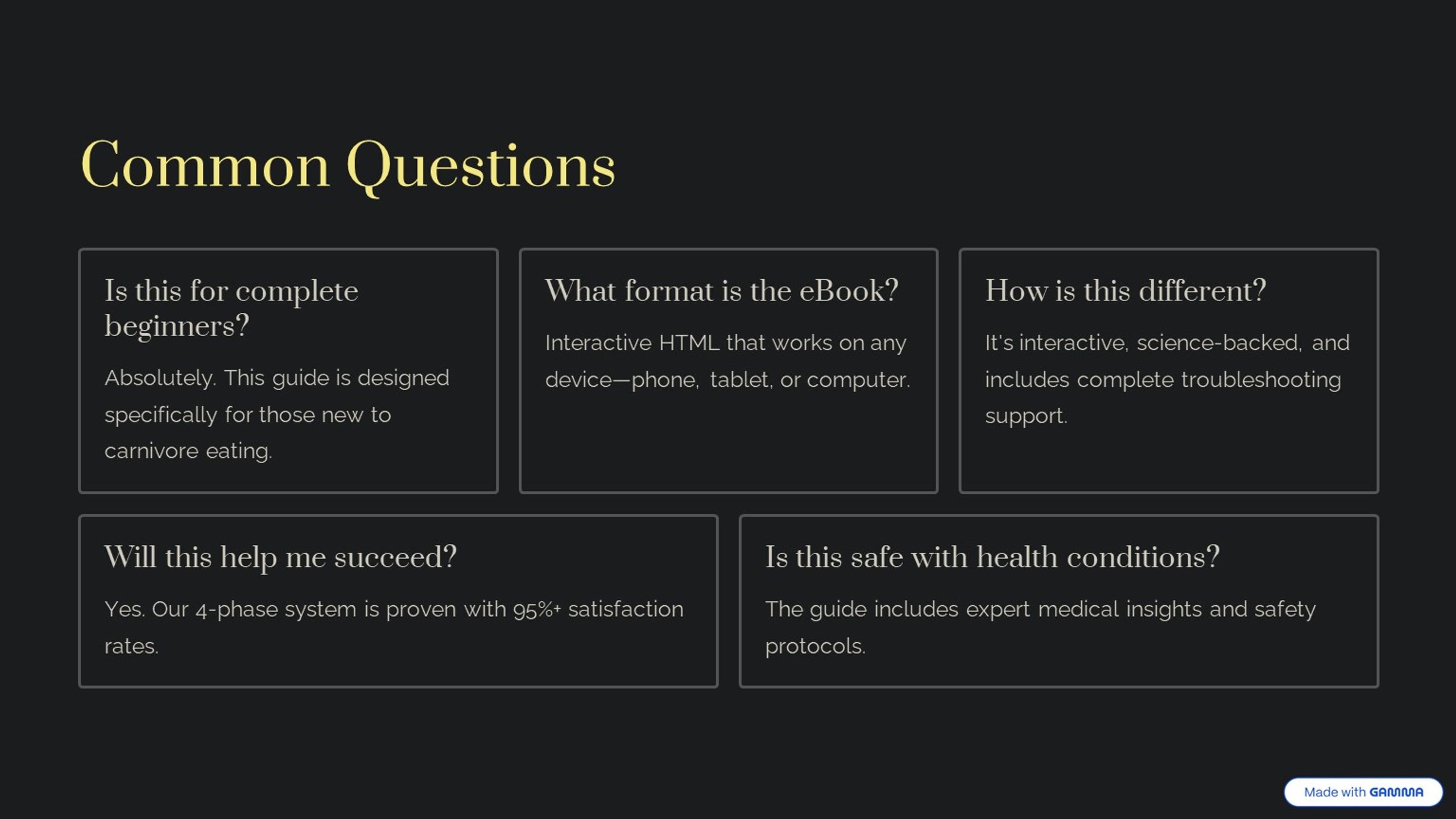 Common Questions

Is this for complete beginners?

Absolutely. This guide is designed specifically for those new to carnivore eating.

What format is the eBook?

Interactive HTML that works on any device—phone, tablet, or computer.

How is this different?

It's interactive, science-backed, and includes complete troubleshooting support.

Will this help me succeed?

Yes. Our 4-phase system is proven with 95%+ satisfaction rates.

Is this safe with health conditions?

The guide includes expert medical insights and safety protocols.

Made with GAMMA